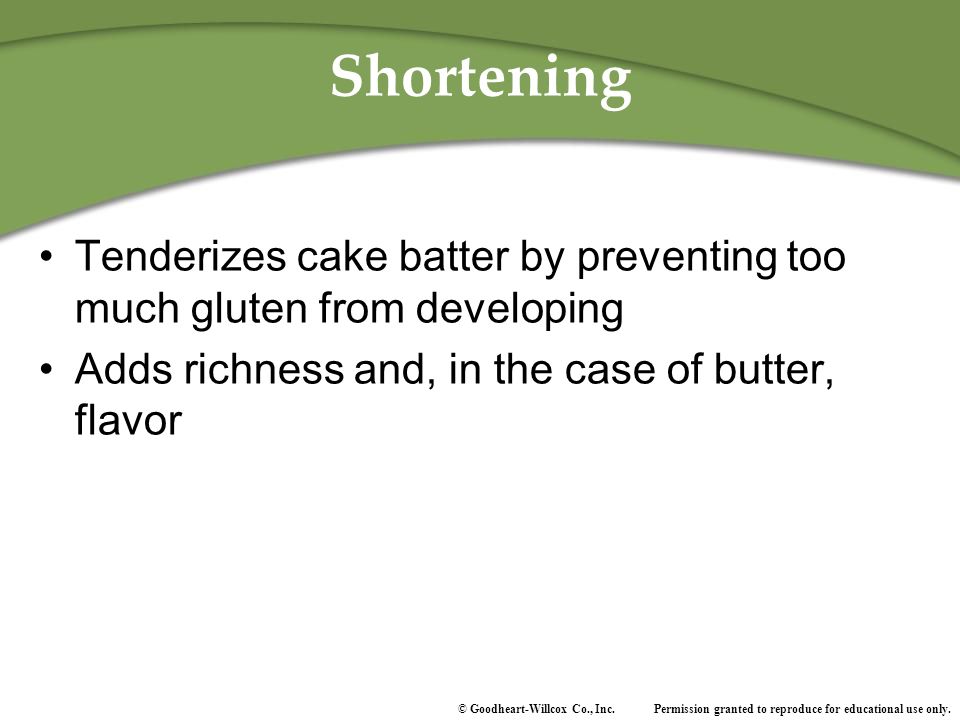 Shortening

• Tenderizes cake batter by preventing too much gluten from developing
• Adds richness and, in the case of butter, flavor

© Goodheart-Willcox Co., Inc. Permission granted to reproduce for educational use only.